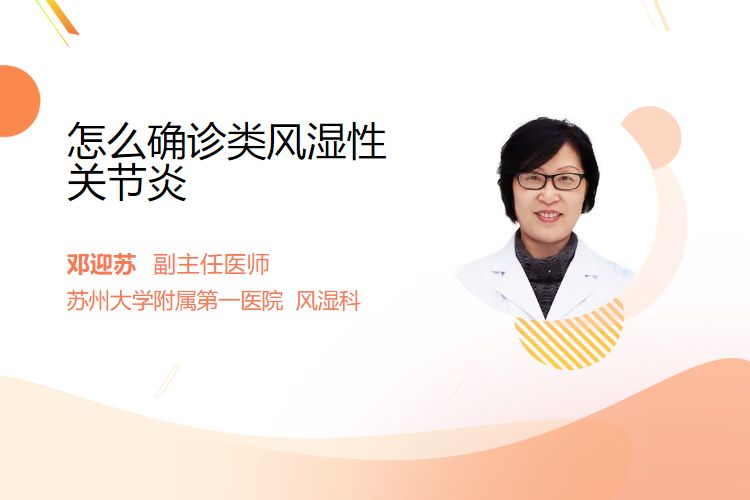 怎么确诊类风湿性关节炎

邓迎苏 副主任医师

苏州大学附属第一医院 风湿科